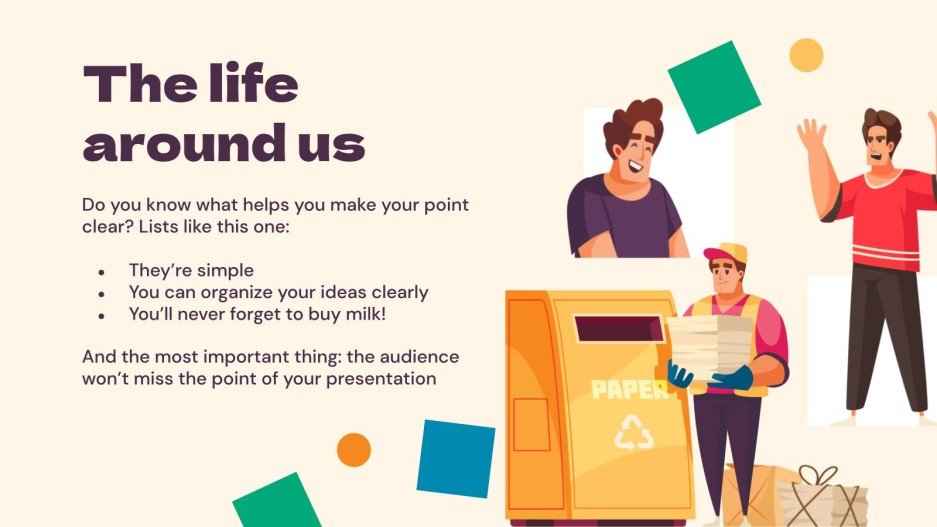 The life around us

Do you know what helps you make your point clear? Lists like this one:

- They're simple
- You can organize your ideas clearly
- You'll never forget to buy milk!

And the most important thing: the audience won't miss the point of your presentation

PAPER